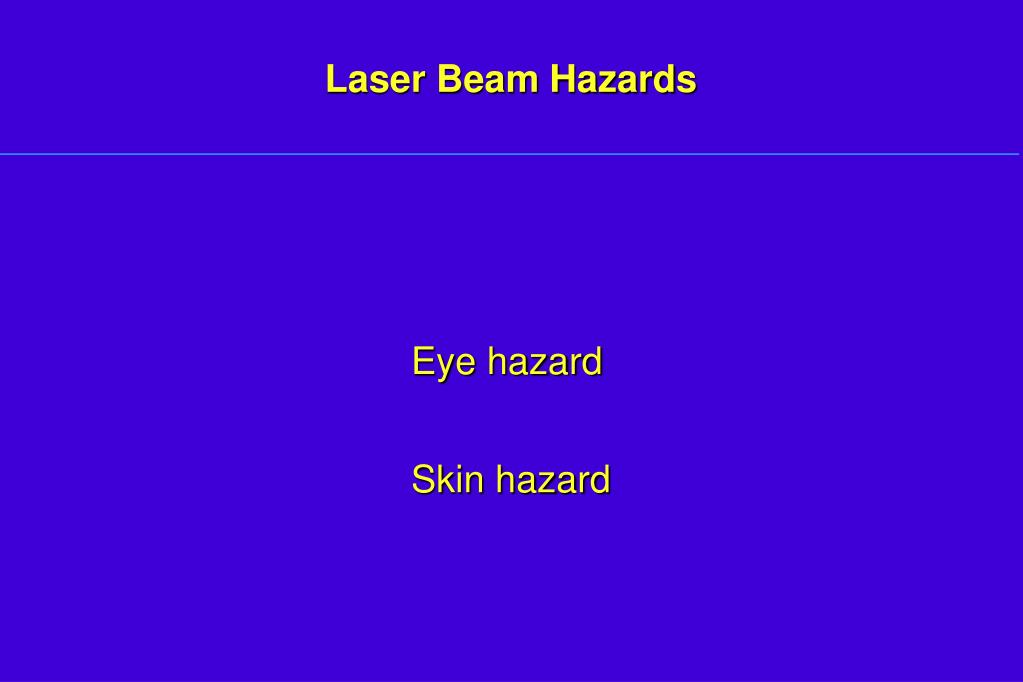 Laser Beam Hazards

Eye hazard

Skin hazard